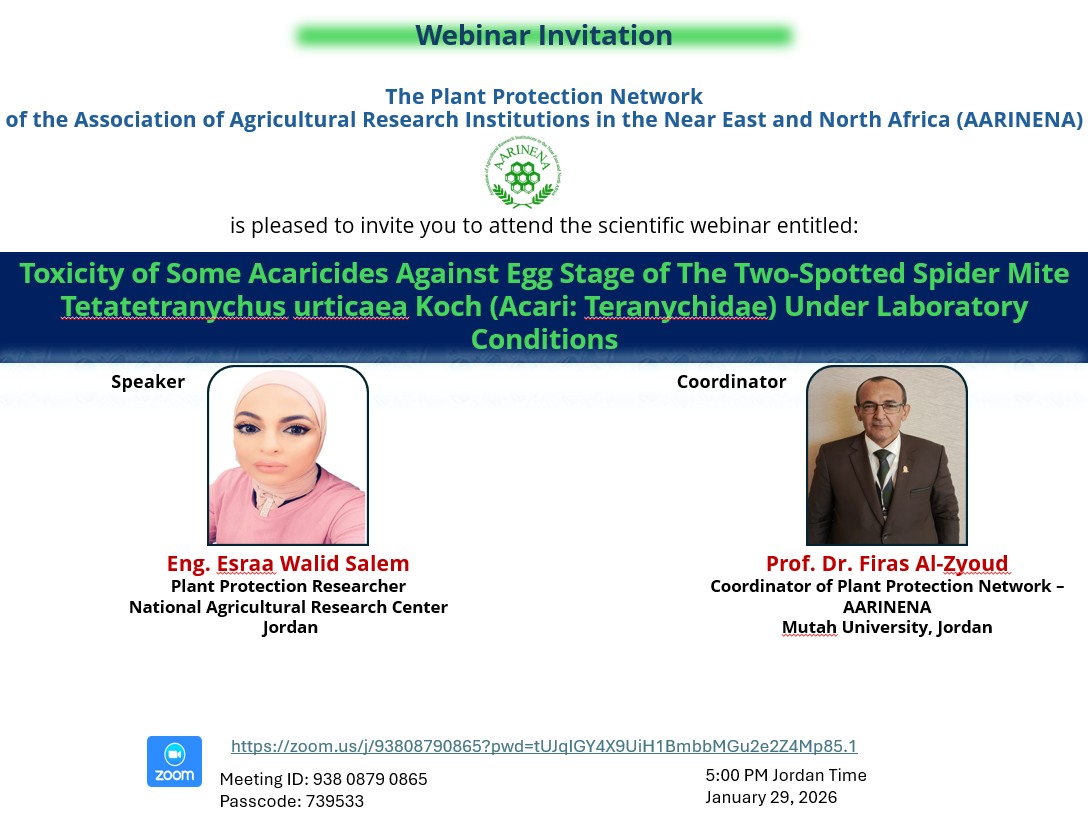 Webinar Invitation

The Plant Protection Network
of the Association of Agricultural Research Institutions in the Near East and North Africa (AARINENA)

AARINENA

is pleased to invite you to attend the scientific webinar entitled:

Toxicity of Some Acaricides Against Egg Stage of The Two-Spotted Spider Mite Tetatetranychus urticaea Koch (Acari: Teranychidae) Under Laboratory Conditions

Speaker

Eng. Esraa Walid Salem
Plant Protection Researcher
National Agricultural Research Center
Jordan

Coordinator

Prof. Dr. Firas Al-Zyoud
Coordinator of Plant Protection Network – AARINENA
Mutah University, Jordan

zoom

https://zoom.us/j/93808790865?pwd=tUJqIGY4X9UiH1BmbbMGu2e2Z4Mp85.1

Meeting ID: 938 0879 0865
Passcode: 739533

5:00 PM Jordan Time
January 29, 2026